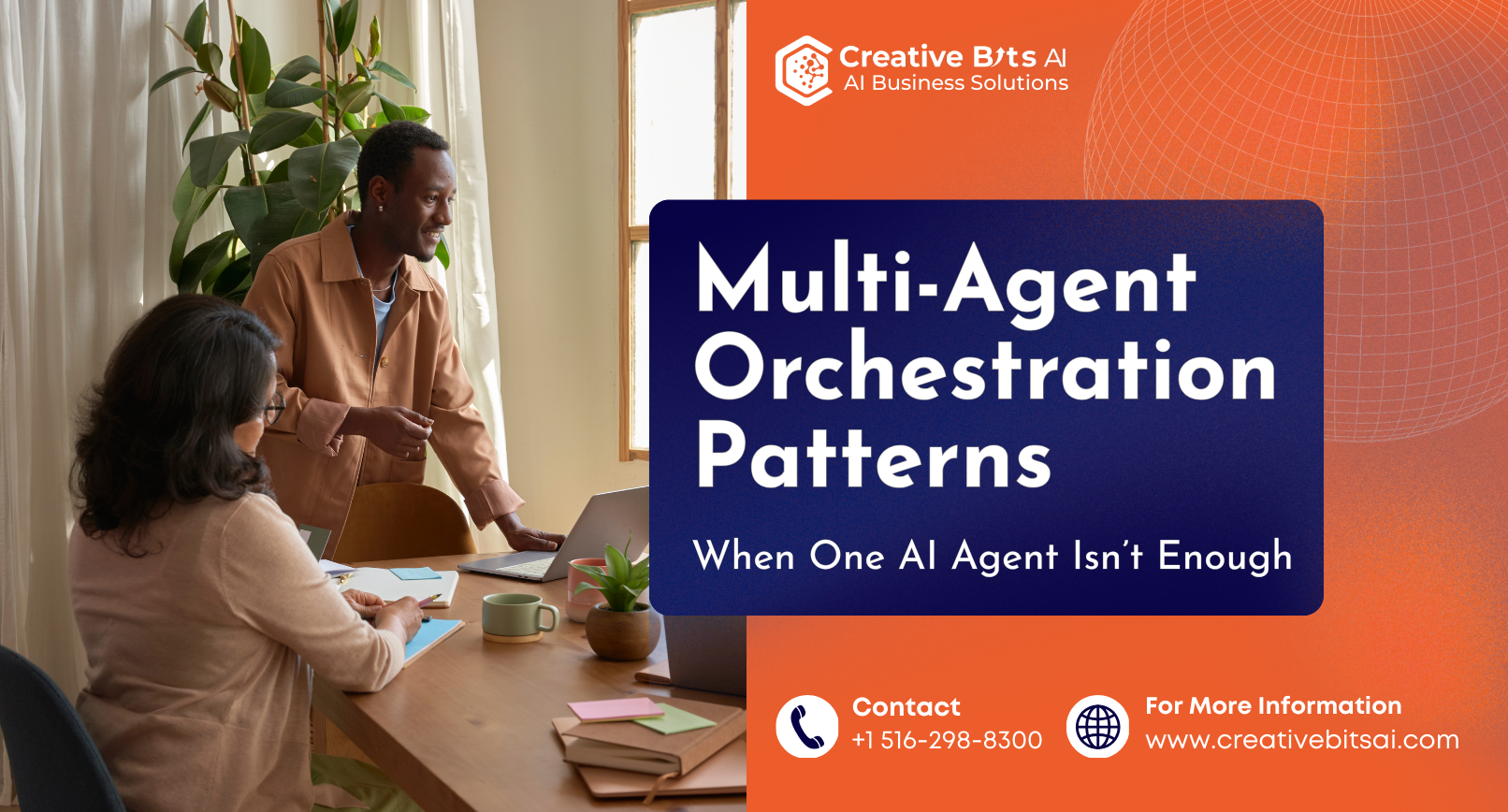 Creative Bits AI
AI Business Solutions

Multi-Agent Orchestration Patterns

When One AI Agent Isn't Enough

Contact
+1 516-298-8300

For More Information
www.creativebitsai.com